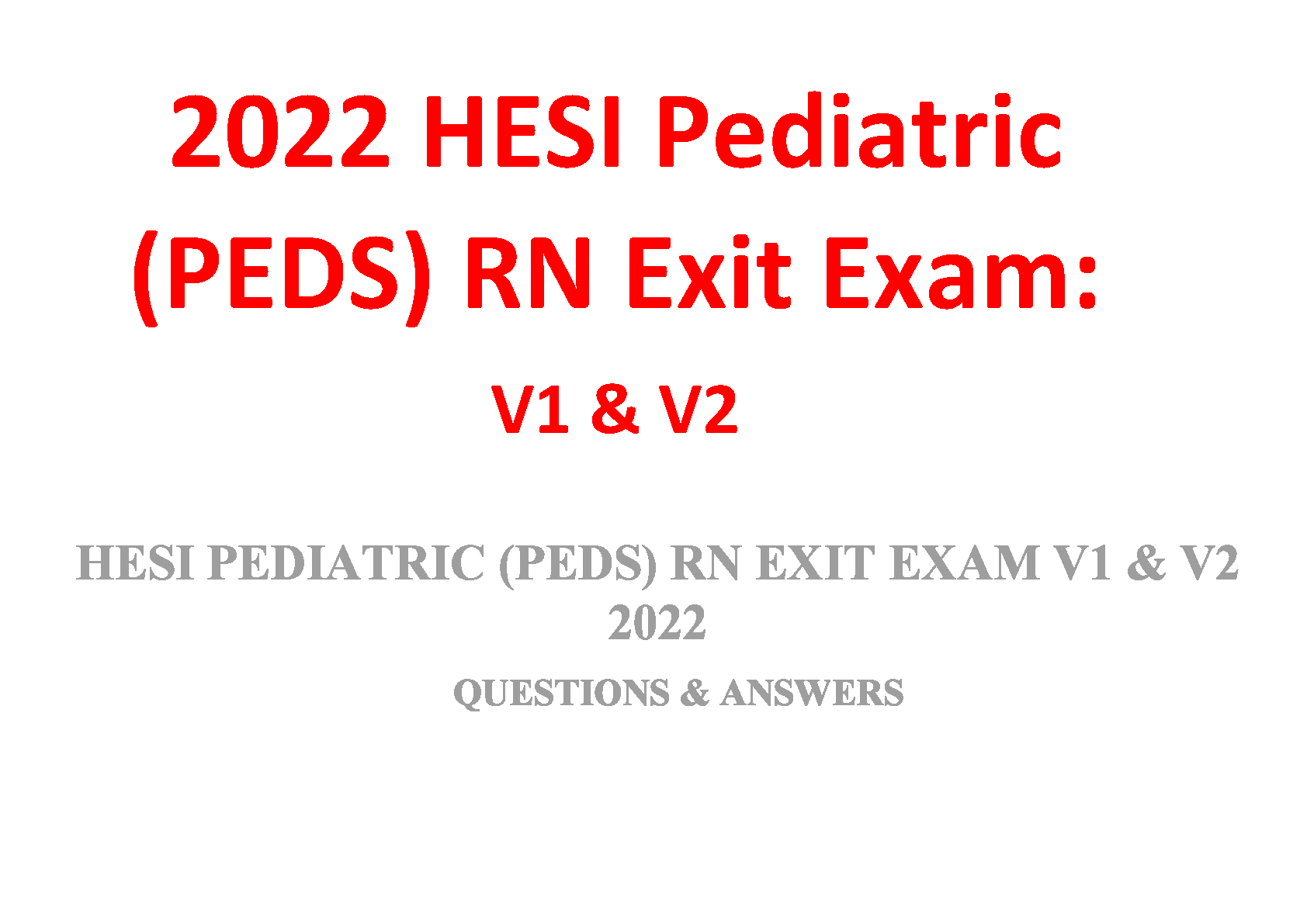 2022 HESI Pediatric (PEDS) RN Exit Exam:

V1 & V2

HESI PEDIATRIC (PEDS) RN EXIT EXAM V1 & V2 2022

QUESTIONS & ANSWERS